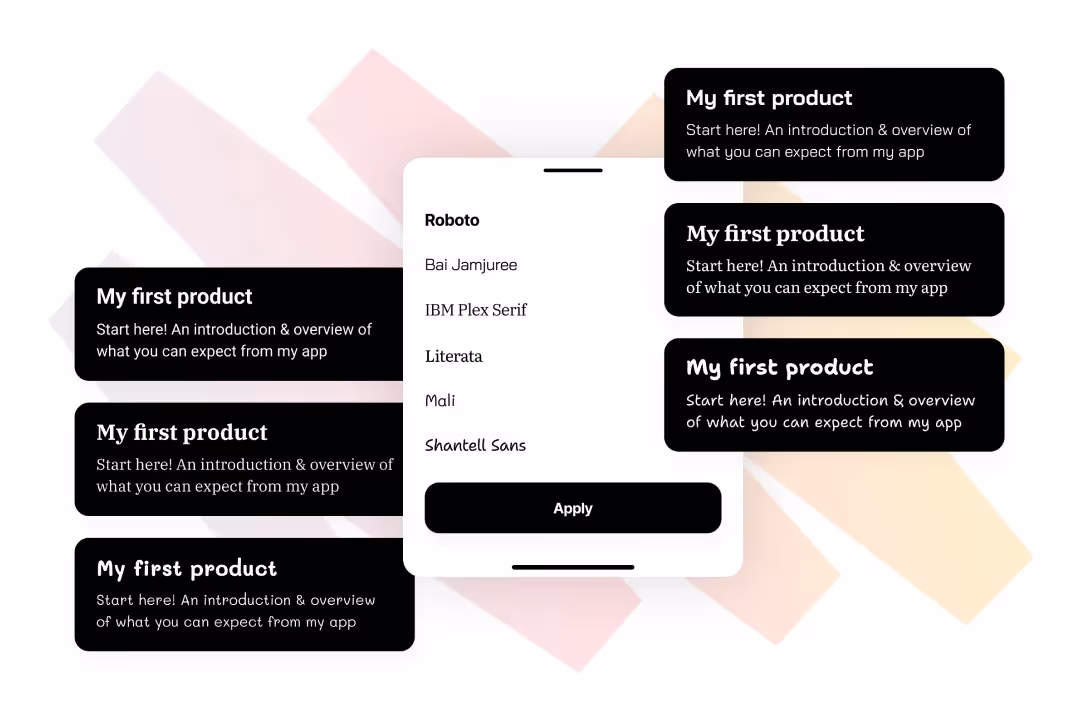 My first product
Start here! An introduction & overview of what you can expect from my app

My first product
Start here! An introduction & overview of what you can expect from my app

My first product
Start here! An introduction & overview of what you can expect from my app

Roboto
Bai Jamjuree
IBM Plex Serif
Literata
Mali
Shantell Sans

Apply

My first product
Start here! An introduction & overview of what you can expect from my app

My first product
Start here! An introduction & overview of what you can expect from my app

My first product
Start here! An introduction & overview of what you can expect from my app